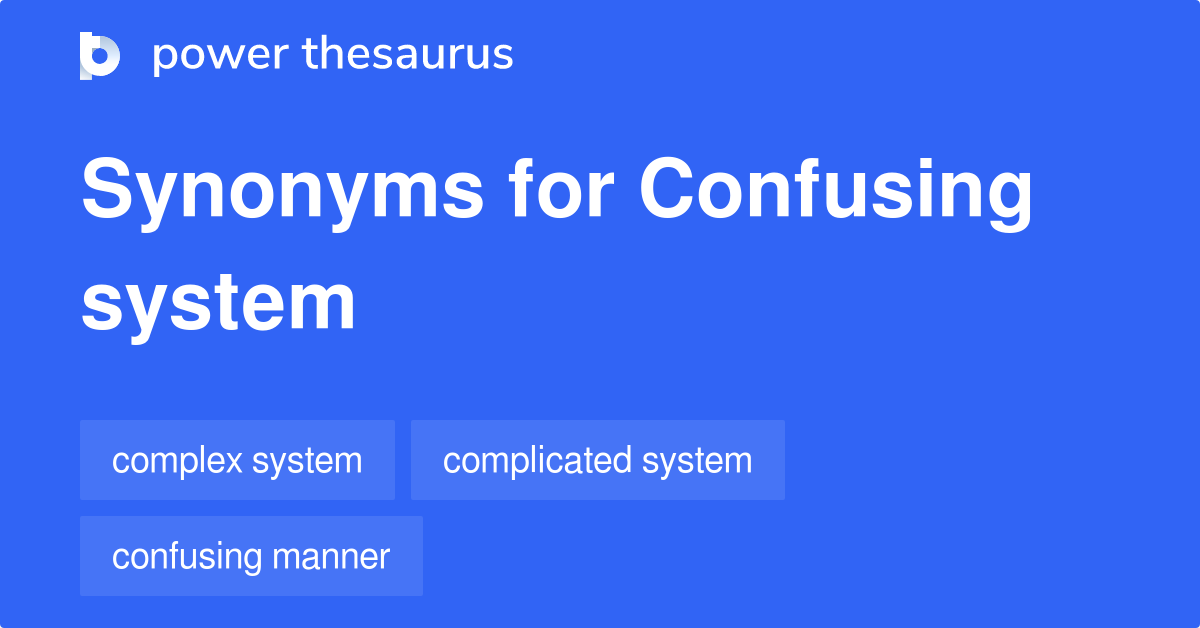 power thesaurus

Synonyms for Confusing system

complex system

complicated system

confusing manner